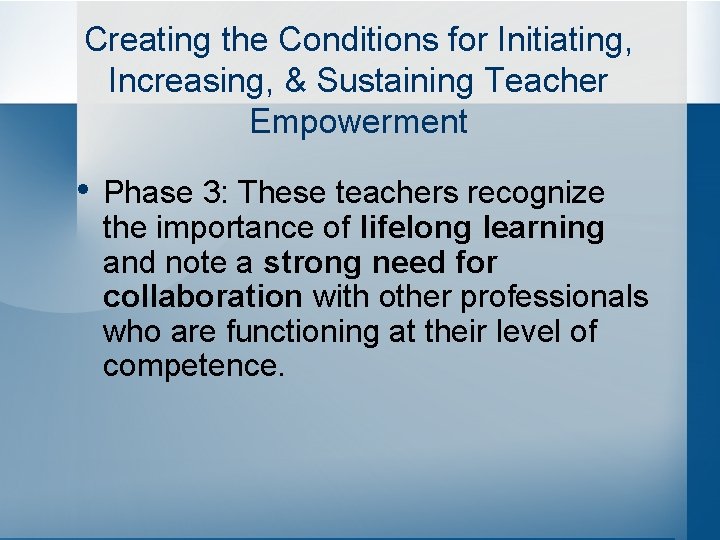 Creating the Conditions for Initiating, Increasing, & Sustaining Teacher Empowerment

• Phase 3: These teachers recognize the importance of lifelong learning and note a strong need for collaboration with other professionals who are functioning at their level of competence.